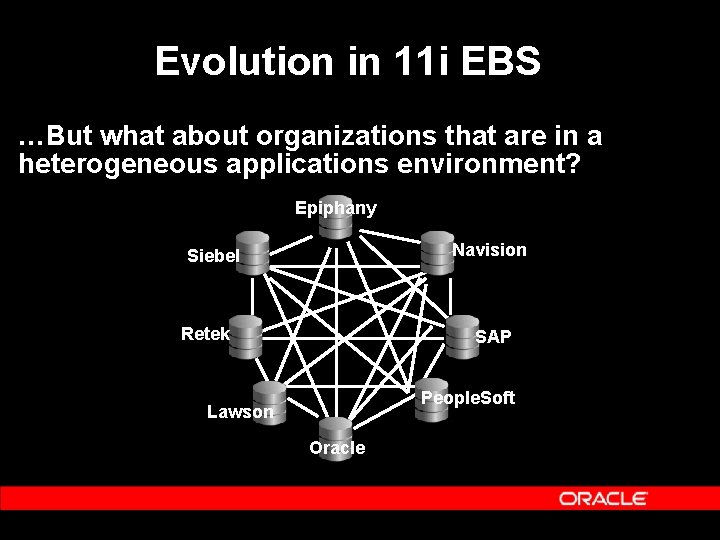 Evolution in 11i EBS

…But what about organizations that are in a heterogeneous applications environment?

Epiphany
Siebel
Navision
Retek
SAP
Lawson
PeopleSoft
Oracle

ORACLE